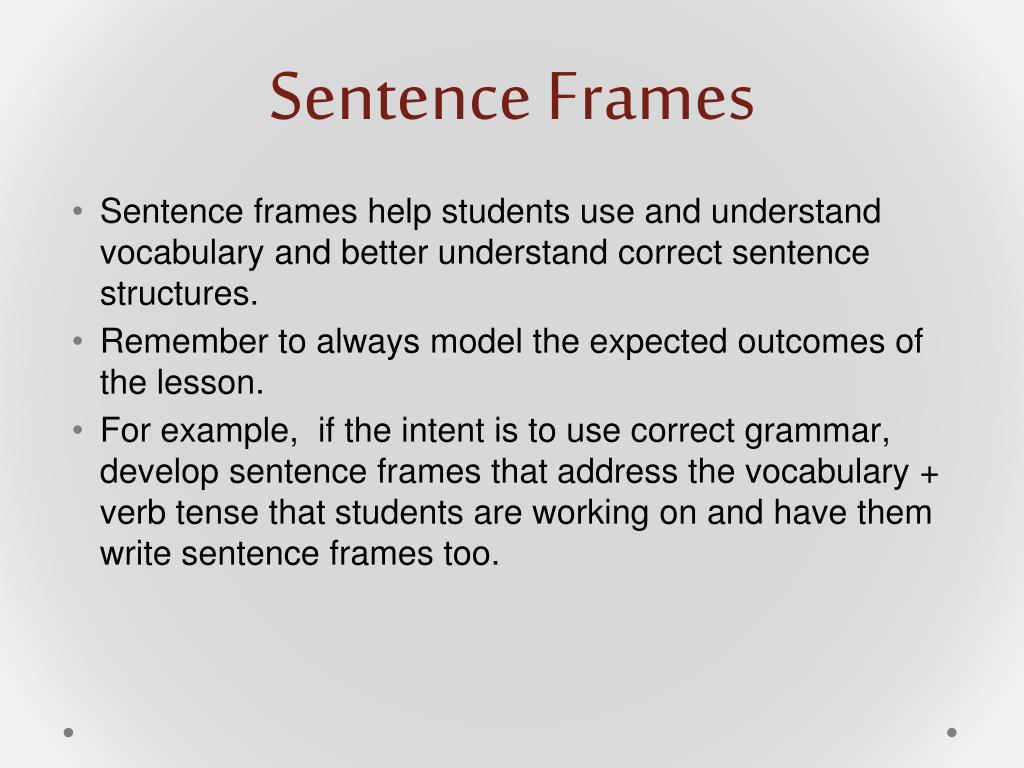 Sentence Frames

• Sentence frames help students use and understand vocabulary and better understand correct sentence structures.
• Remember to always model the expected outcomes of the lesson.
• For example,  if the intent is to use correct grammar, develop sentence frames that address the vocabulary + verb tense that students are working on and have them write sentence frames too.